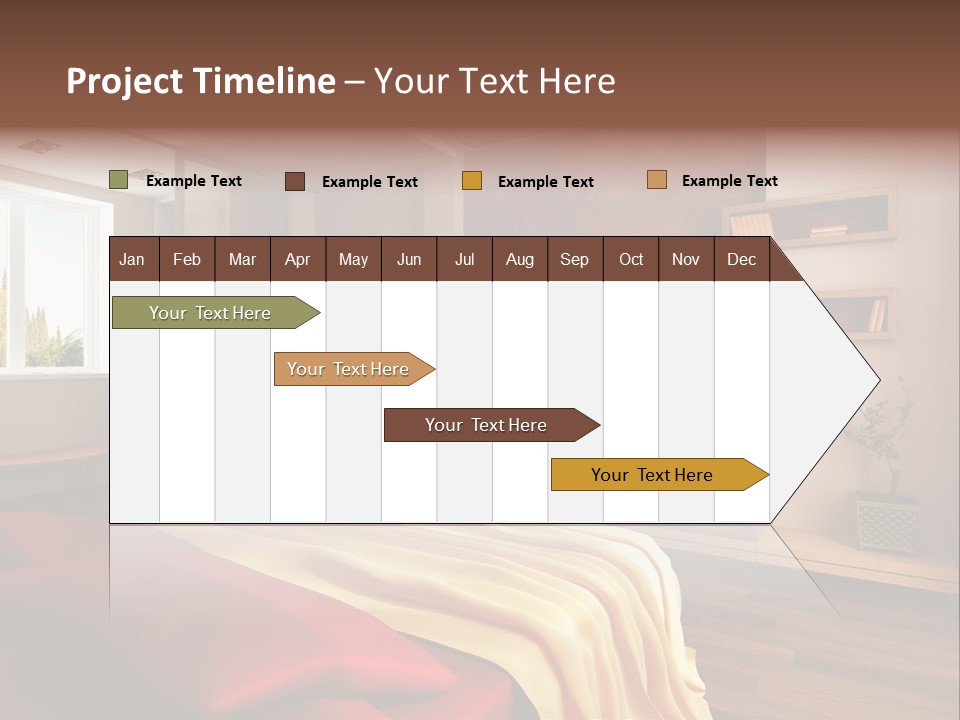 Project Timeline – Your Text Here

Example Text
Example Text
Example Text
Example Text

| Jan | Feb | Mar | Apr | May | Jun | Jul | Aug | Sep | Oct | Nov | Dec |
|---|---|---|---|---|---|---|---|---|---|---|---|

Your Text Here
Your Text Here
Your Text Here
Your Text Here